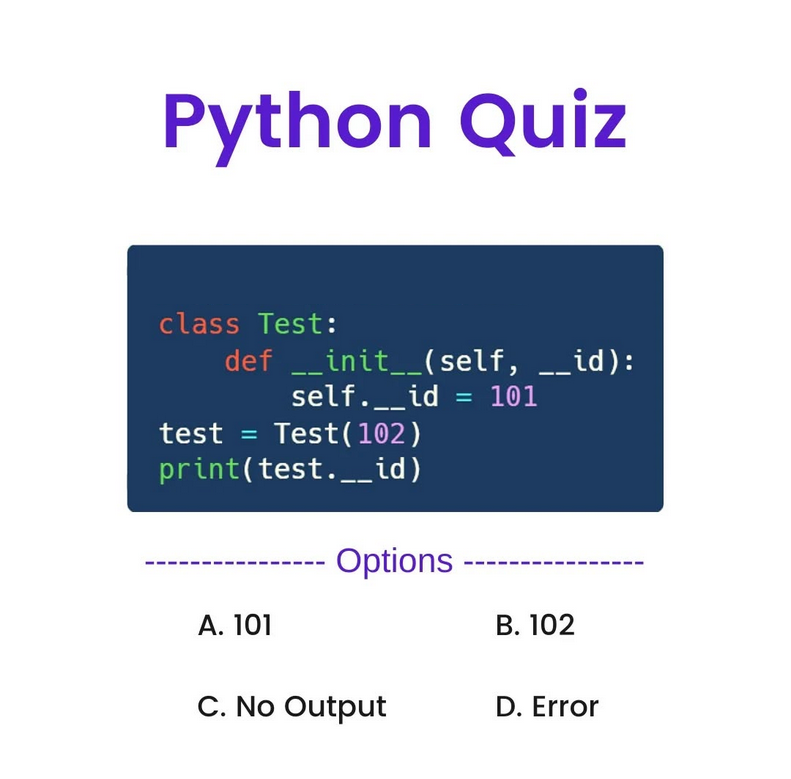 Python Quiz

class Test:
    def __init__(self, __id):
        self.__id = 101
test = Test(102)
print(test.__id)

--------------- Options ---------------

A. 101

B. 102

C. No Output

D. Error